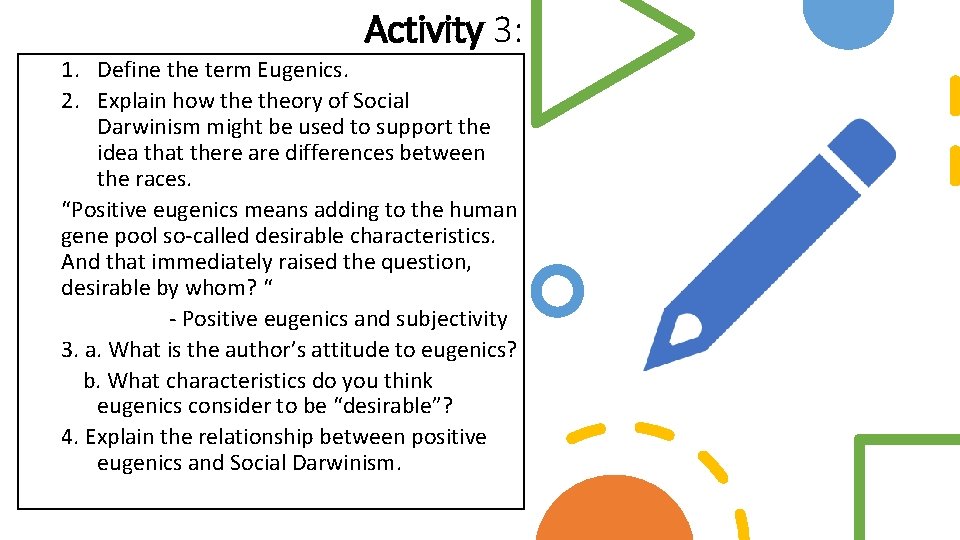 Activity 3:

1. Define the term Eugenics.
2. Explain how the theory of Social Darwinism might be used to support the idea that there are differences between the races.

“Positive eugenics means adding to the human gene pool so-called desirable characteristics. And that immediately raised the question, desirable by whom? “

- Positive eugenics and subjectivity

3. a. What is the author’s attitude to eugenics?
b. What characteristics do you think eugenics consider to be “desirable”?
4. Explain the relationship between positive eugenics and Social Darwinism.